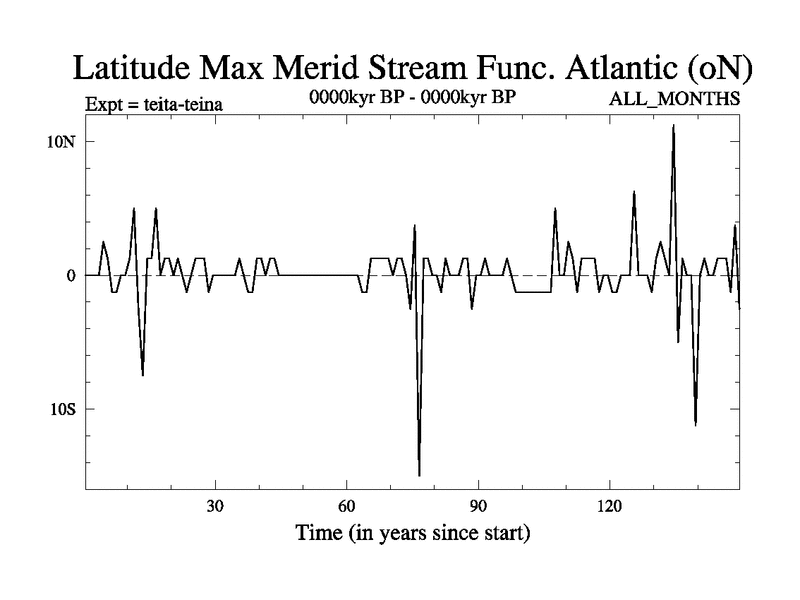 Latitude Max Merid Stream Func. Atlantic (oN)

Expt = teita-teina

0000kyr BP - 0000kyr BP

ALL_MONTHS

10N

0

10S

30

60

90

120

Time (in years since start)